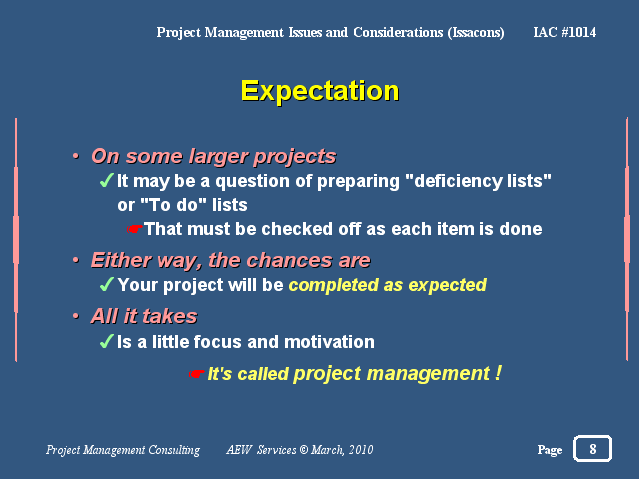 Project Management Issues and Considerations (Issacons) IAC #1014

Expectation

• On some larger projects
✓ It may be a question of preparing "deficiency lists" or "To do" lists
☛ That must be checked off as each item is done

• Either way, the chances are
✓ Your project will be completed as expected

• All it takes
✓ Is a little focus and motivation

☛ It's called project management !

Project Management Consulting AEW Services © March, 2010 Page 8